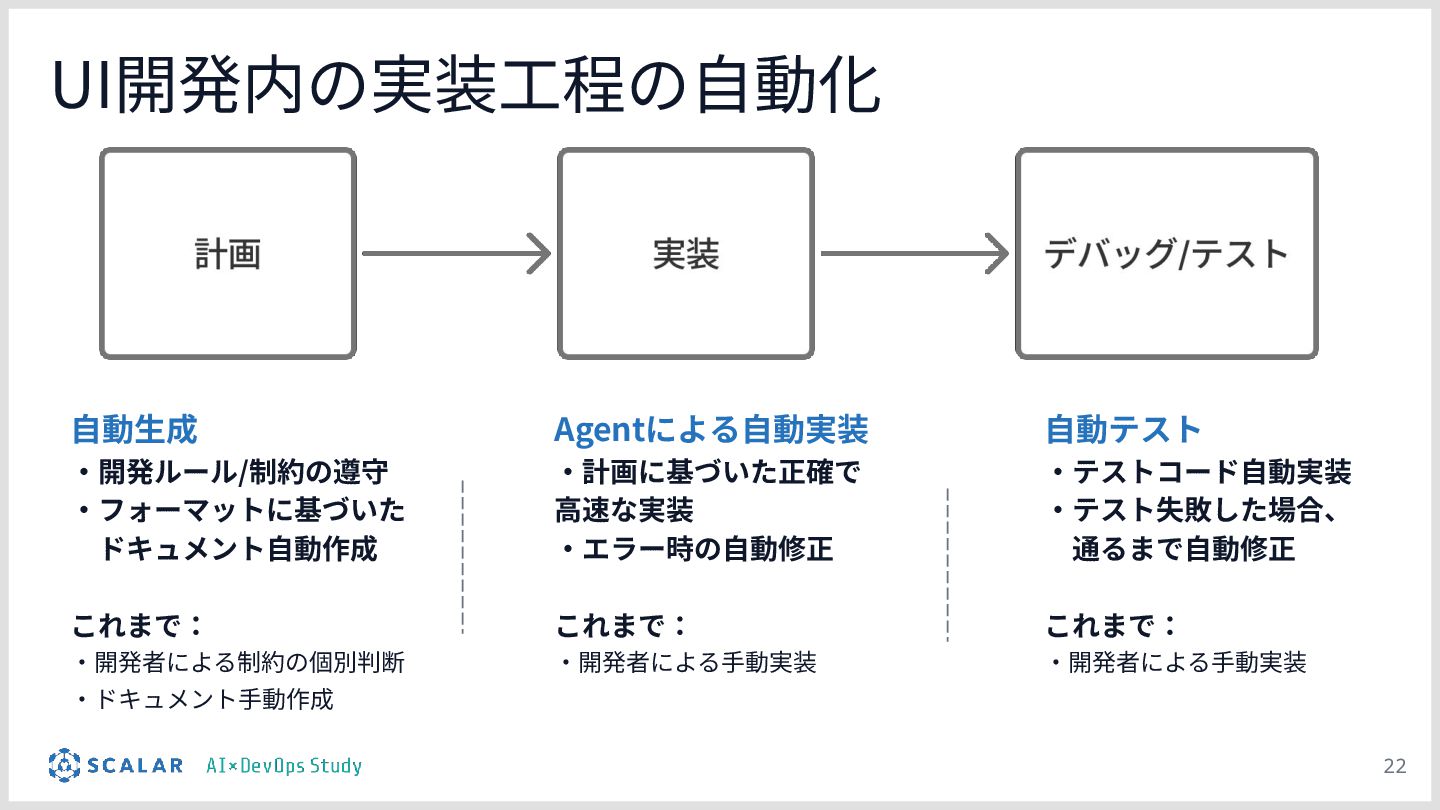 UI開発内の実装工程の自動化

計画

実装

デバッグ/テスト

自動生成
・開発ルール/制約の遵守
・フォーマットに基づいたドキュメント自動作成

これまで：
・開発者による制約の個別判断
・ドキュメント手動作成

Agentによる自動実装
・計画に基づいた正確で高速な実装
・エラー時の自動修正

これまで：
・開発者による手動実装

自動テスト
・テストコード自動実装
・テスト失敗した場合、通るまで自動修正

これまで：
・開発者による手動実装

SCALAR AI×DevOps Study

22